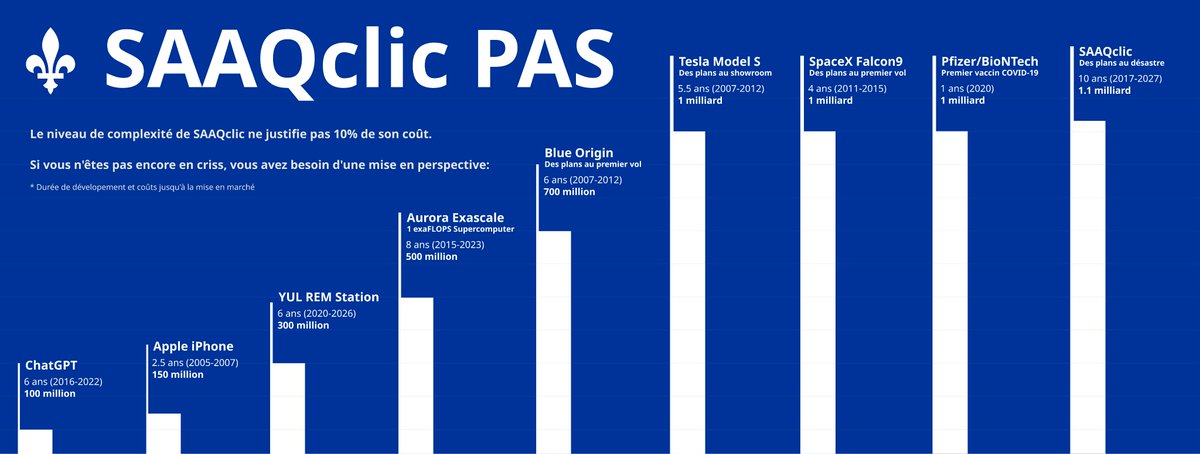 SAAQclic PAS

Le niveau de complexité de SAAQclic ne justifie pas 10% de son coût.

Si vous n'êtes pas encore en criss, vous avez besoin d'une mise en perspective:

* Durée de dévelopement et coûts jusqu'à la mise en marché

ChatGPT
6 ans (2016-2022)
100 million

Apple iPhone
2.5 ans (2005-2007)
150 million

YUL REM Station
6 ans (2020-2026)
300 million

Aurora Exascale
1 exaFLOPS Supercomputer
8 ans (2015-2023)
500 million

Blue Origin
Des plans au premier vol
6 ans (2007-2012)
700 million

Tesla Model S
Des plans au showroom
5.5 ans (2007-2012)
1 milliard

SpaceX Falcon9
Des plans au premier vol
4 ans (2011-2015)
1 milliard

Pfizer/BioNTech
Premier vaccin COVID-19
1 ans (2020)
1 milliard

SAAQclic
Des plans au désastre
10 ans (2017-2027)
1.1 milliard